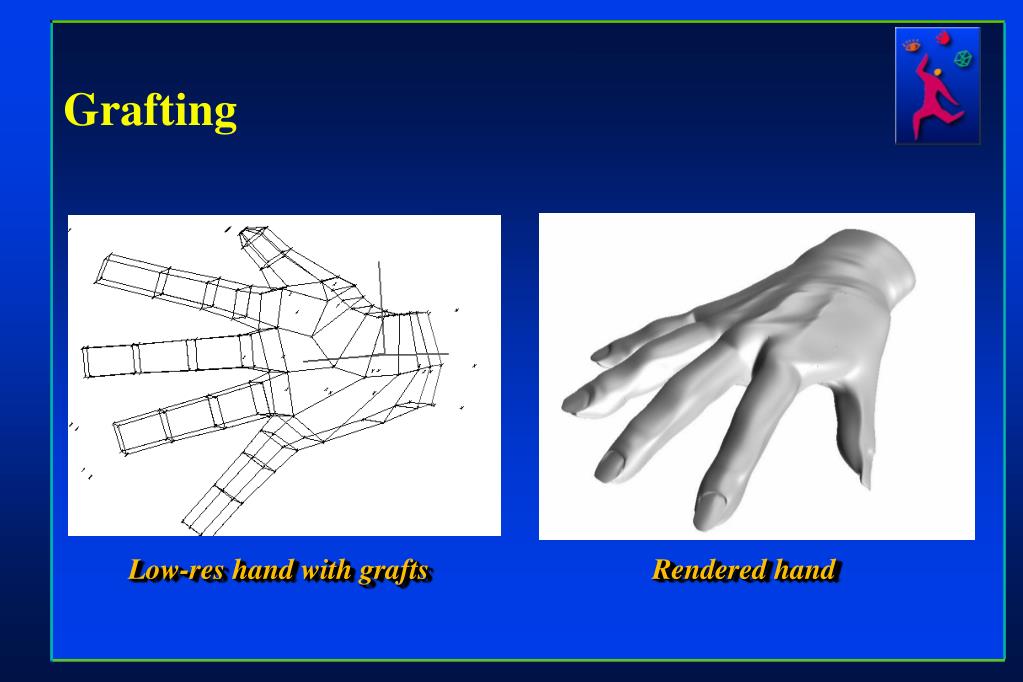 Grafting

Low-res hand with grafts

Rendered hand